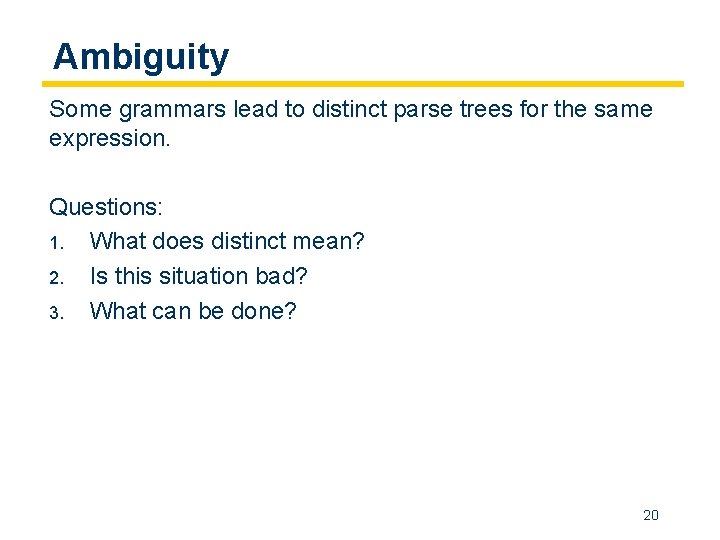 Ambiguity

Some grammars lead to distinct parse trees for the same expression.

Questions:
1. What does distinct mean?
2. Is this situation bad?
3. What can be done?

20